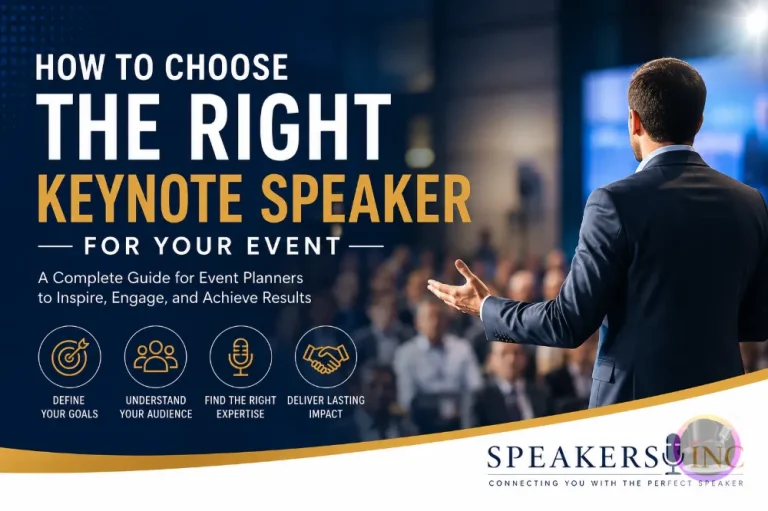 HOW TO CHOOSE
THE RIGHT
KEYNOTE SPEAKER
FOR YOUR EVENT

A Complete Guide for Event Planners to Inspire, Engage, and Achieve Results

DEFINE YOUR GOALS

UNDERSTAND YOUR AUDIENCE

FIND THE RIGHT EXPERTISE

DELIVER LASTING IMPACT

SPEAKERS INC
CONNECTING YOU WITH THE PERFECT SPEAKER